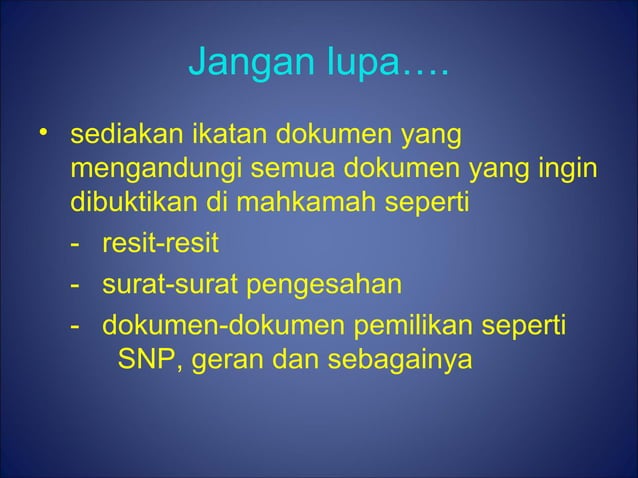 Jangan lupa….

• sediakan ikatan dokumen yang mengandungi semua dokumen yang ingin dibuktikan di mahkamah seperti

- resit-resit
- surat-surat pengesahan
- dokumen-dokumen pemilikan seperti SNP, geran dan sebagainya